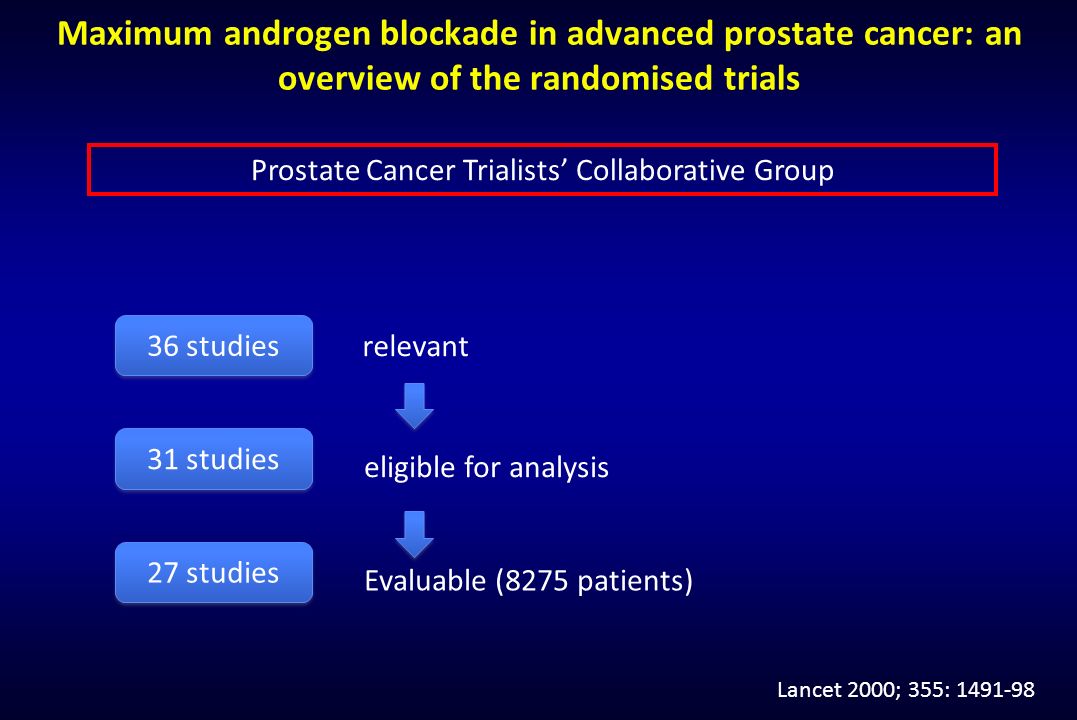 Maximum androgen blockade in advanced prostate cancer: an overview of the randomised trials

Prostate Cancer Trialists' Collaborative Group

36 studies relevant

31 studies eligible for analysis

27 studies Evaluable (8275 patients)

Lancet 2000; 355: 1491-98